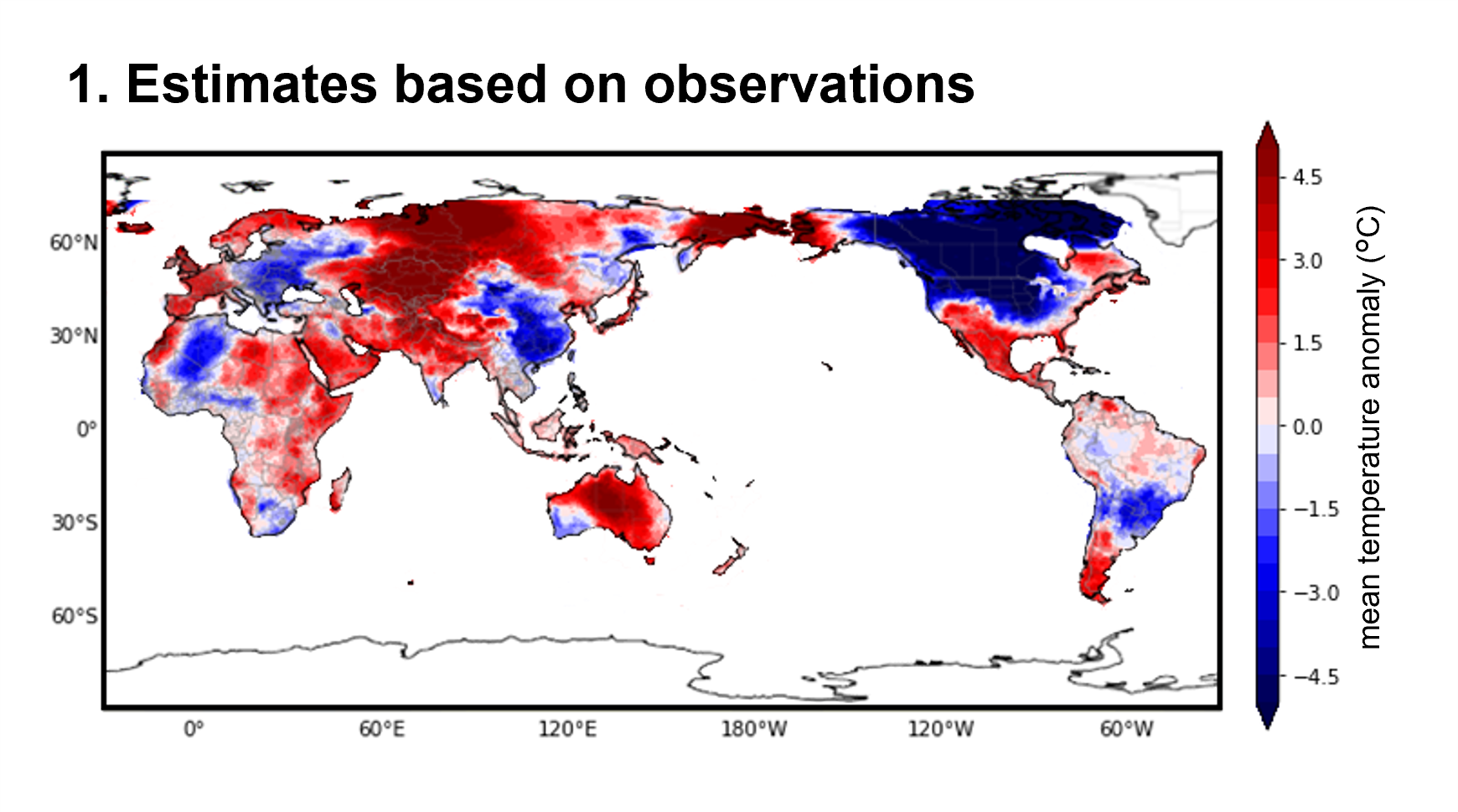 1. Estimates based on observations

60°N
30°N
0°
30°S
60°S

0°
60°E
120°E
180°W
120°W
60°W

4.5
3.0
1.5
0.0
−1.5
−3.0
−4.5

mean temperature anomaly (°C)